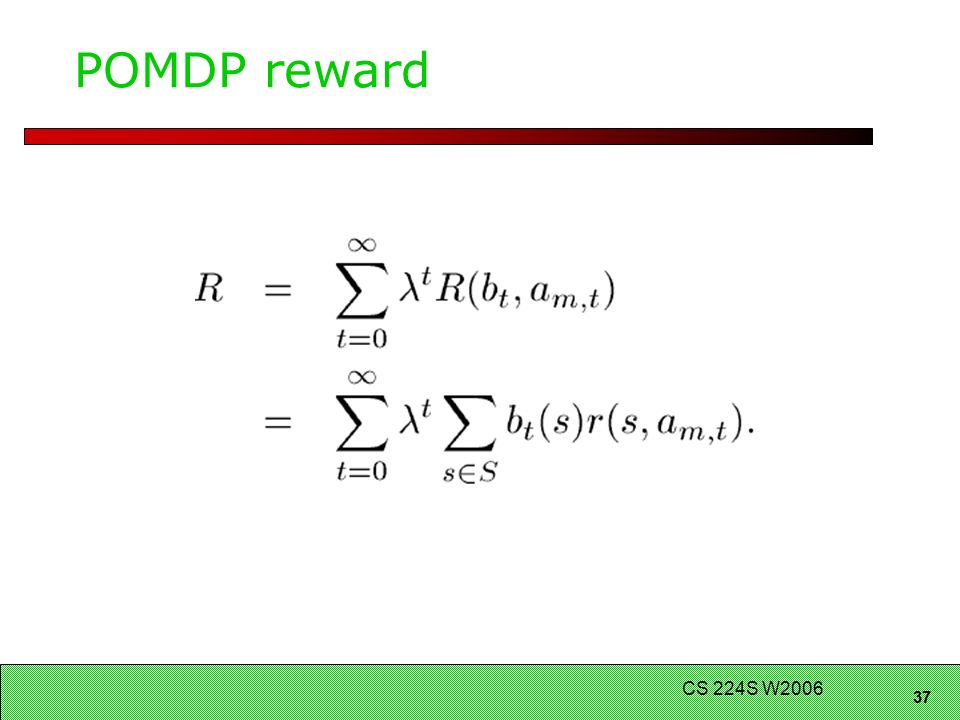 POMDP reward

$R = \sum_{t=0}^{\infty} \lambda^t R(b_t, a_{m,t})$

$= \sum_{t=0}^{\infty} \lambda^t \sum_{s \in S} b_t(s) r(s, a_{m,t}).$

CS 224S W2006

37